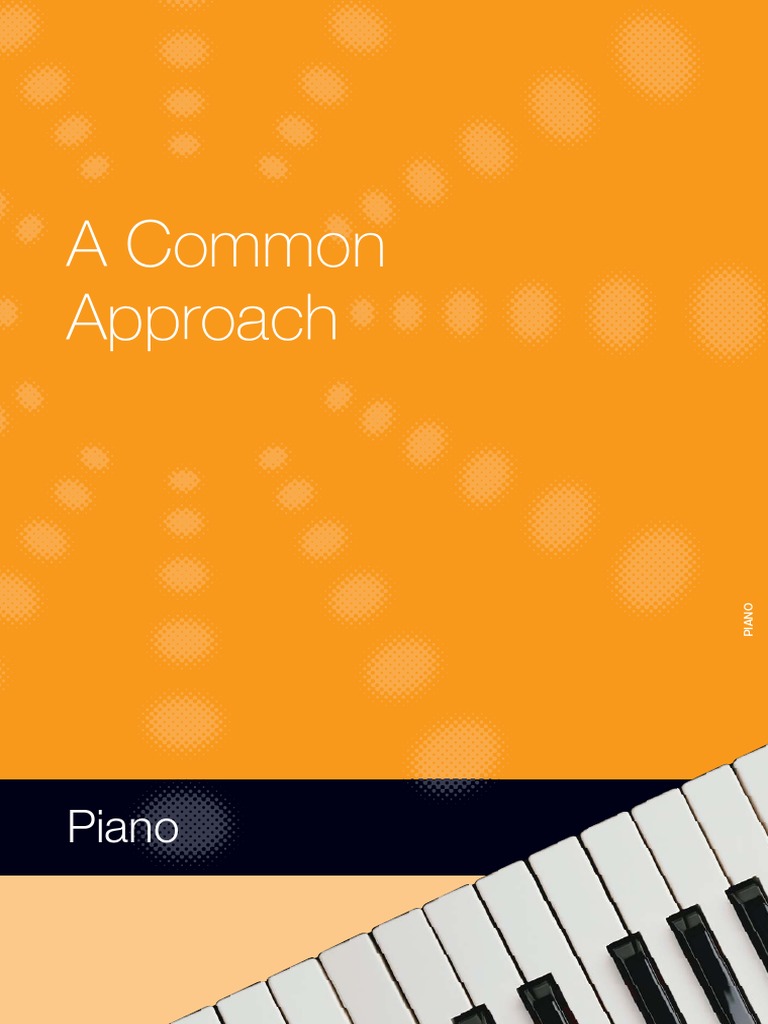 A Common Approach

PIANO

Piano